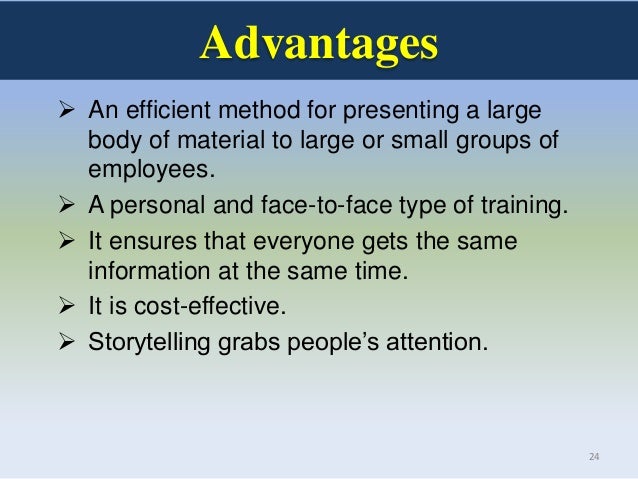 Advantages

➢ An efficient method for presenting a large body of material to large or small groups of employees.

➢ A personal and face-to-face type of training.

➢ It ensures that everyone gets the same information at the same time.

➢ It is cost-effective.

➢ Storytelling grabs people's attention.

24